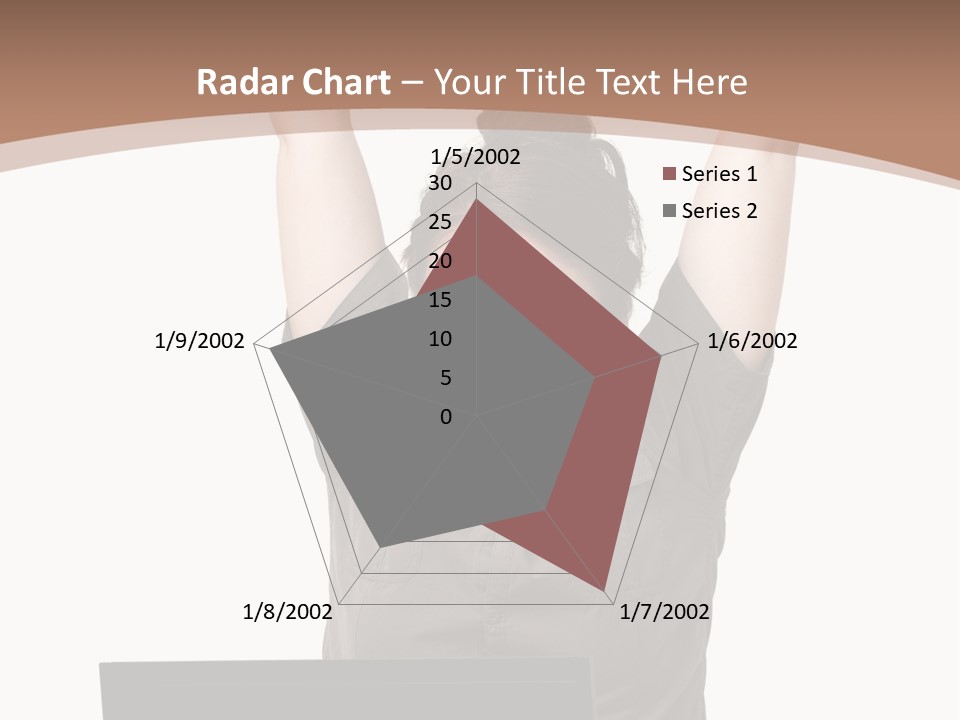 Radar Chart – Your Title Text Here

1/5/2002
30
25
20
15
10
5
0
1/6/2002
1/7/2002
1/8/2002
1/9/2002

Series 1
Series 2